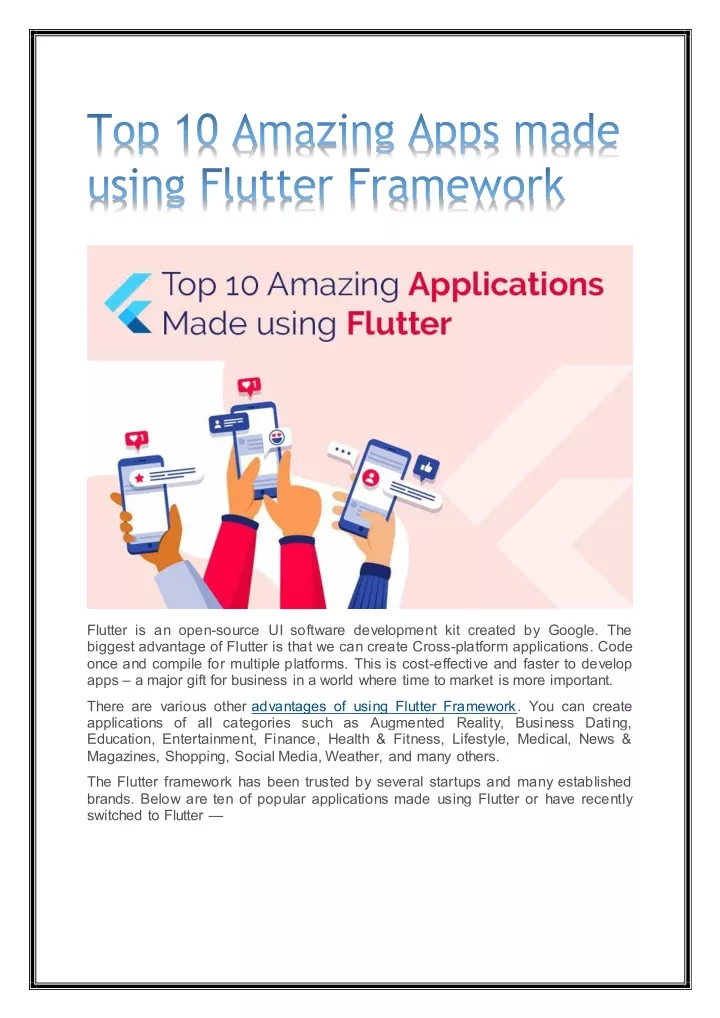 Top 10 Amazing Apps made using Flutter Framework

Top 10 Amazing Applications Made using Flutter

Flutter is an open-source UI software development kit created by Google. The biggest advantage of Flutter is that we can create Cross-platform applications. Code once and compile for multiple platforms. This is cost-effective and faster to develop apps – a major gift for business in a world where time to market is more important.

There are various other advantages of using Flutter Framework. You can create applications of all categories such as Augmented Reality, Business Dating, Education, Entertainment, Finance, Health & Fitness, Lifestyle, Medical, News & Magazines, Shopping, Social Media, Weather, and many others.

The Flutter framework has been trusted by several startups and many established brands. Below are ten of popular applications made using Flutter or have recently switched to Flutter —